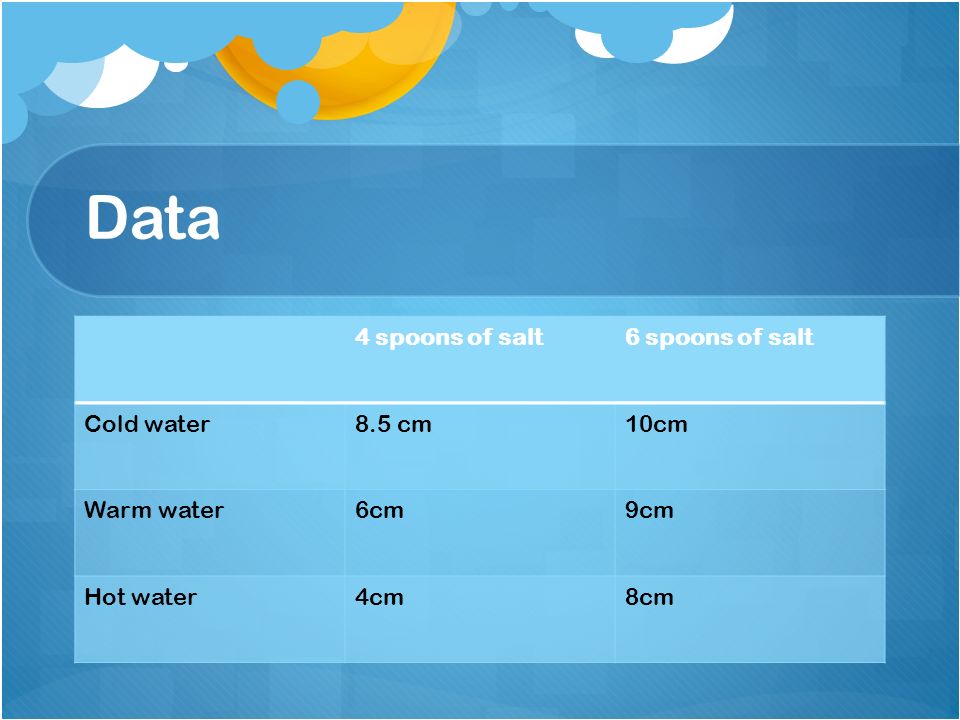 Data

| | 4 spoons of salt | 6 spoons of salt |
|---|---|---|
| Cold water | 8.5 cm | 10cm |
| Warm water | 6cm | 9cm |
| Hot water | 4cm | 8cm |